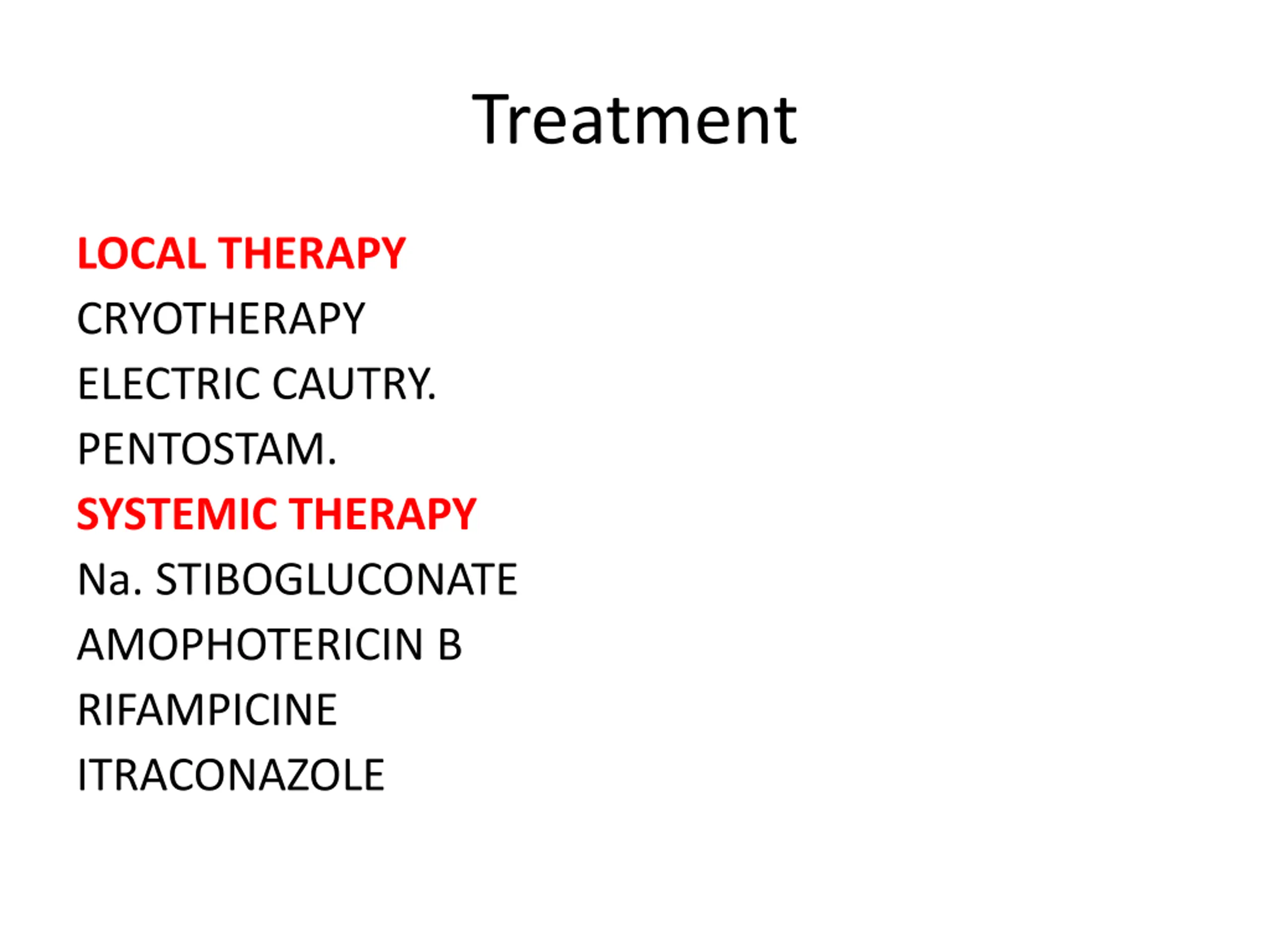 Treatment

LOCAL THERAPY
CRYOTHERAPY
ELECTRIC CAUTRY.
PENTOSTAM.
SYSTEMIC THERAPY
Na. STIBOGLUCONATE
AMOPHOTERICIN B
RIFAMPICINE
ITRACONAZOLE